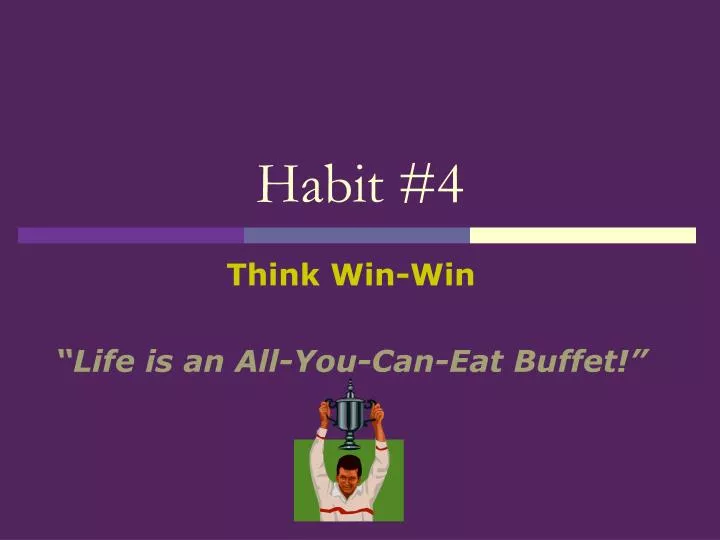 Habit #4

Think Win-Win

“Life is an All-You-Can-Eat Buffet!”